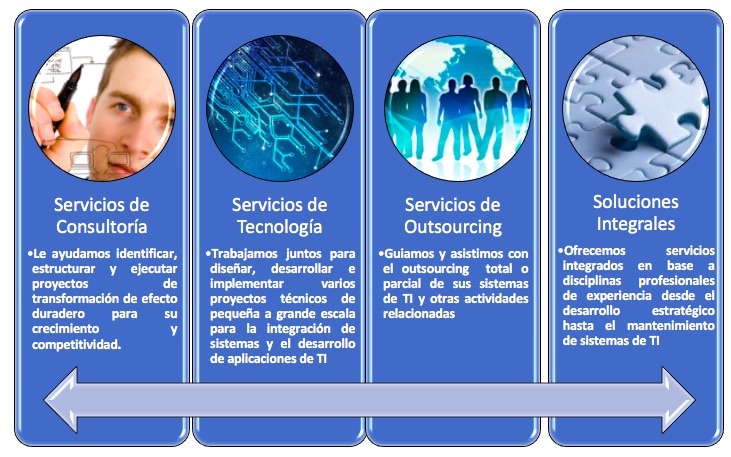 Servicios de Consultoría

•Le ayudamos identificar, estructurar y ejecutar proyectos de transformación de efecto duradero para su crecimiento y competitividad.

Servicios de Tecnología

•Trabajamos juntos para diseñar, desarrollar e implementar varios proyectos técnicos de pequeña a grande escala para la integración de sistemas y el desarrollo de aplicaciones de TI

Servicios de Outsourcing

•Guiamos y asistimos con el outsourcing total o parcial de sus sistemas de TI y otras actividades relacionadas

Soluciones Integrales

•Ofrecemos servicios integrados en base a disciplinas profesionales de experiencia desde el desarrollo estratégico hasta el mantenimiento de sistemas de TI